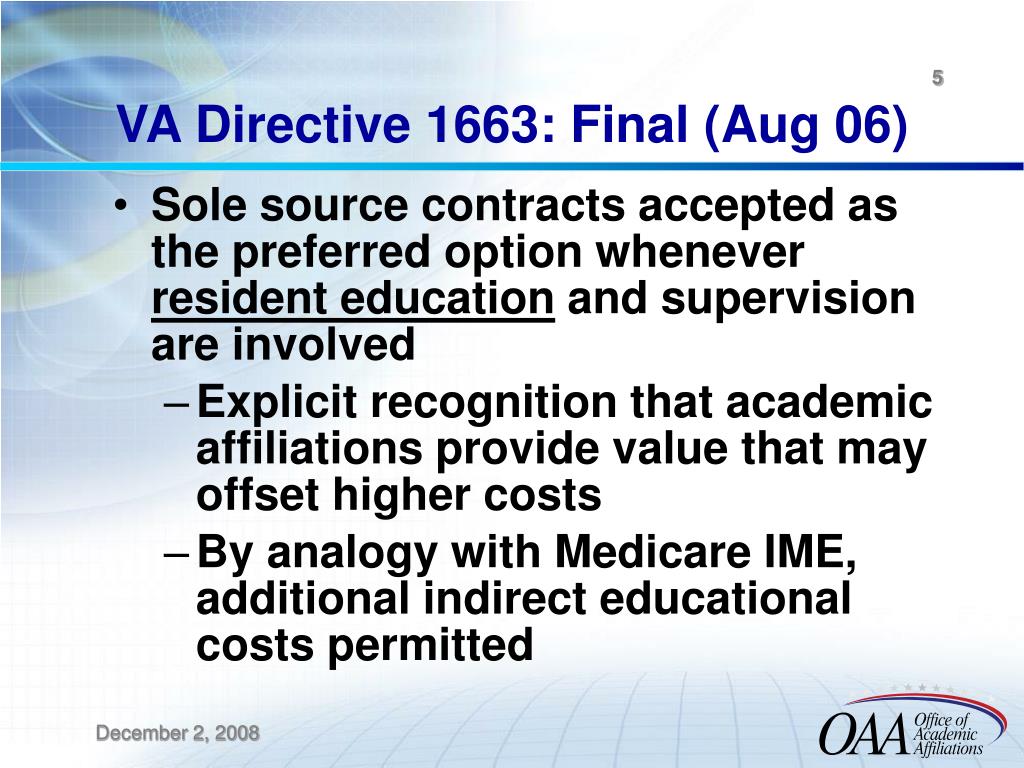 5

VA Directive 1663: Final (Aug 06)

• Sole source contracts accepted as the preferred option whenever resident education and supervision are involved
 – Explicit recognition that academic affiliations provide value that may offset higher costs
 – By analogy with Medicare IME, additional indirect educational costs permitted

December 2, 2008

OAA Office of Academic Affiliations